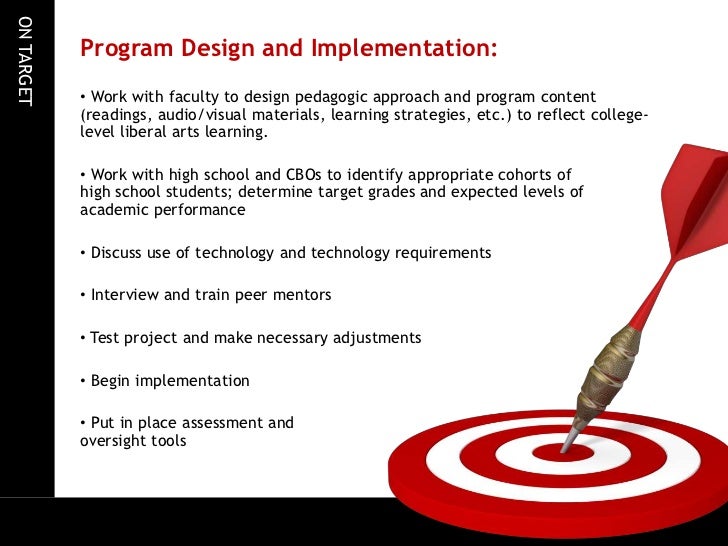 ON TARGET

Program Design and Implementation:

• Work with faculty to design pedagogic approach and program content (readings, audio/visual materials, learning strategies, etc.) to reflect college-level liberal arts learning.

• Work with high school and CBOs to identify appropriate cohorts of high school students; determine target grades and expected levels of academic performance

• Discuss use of technology and technology requirements

• Interview and train peer mentors

• Test project and make necessary adjustments

• Begin implementation

• Put in place assessment and oversight tools